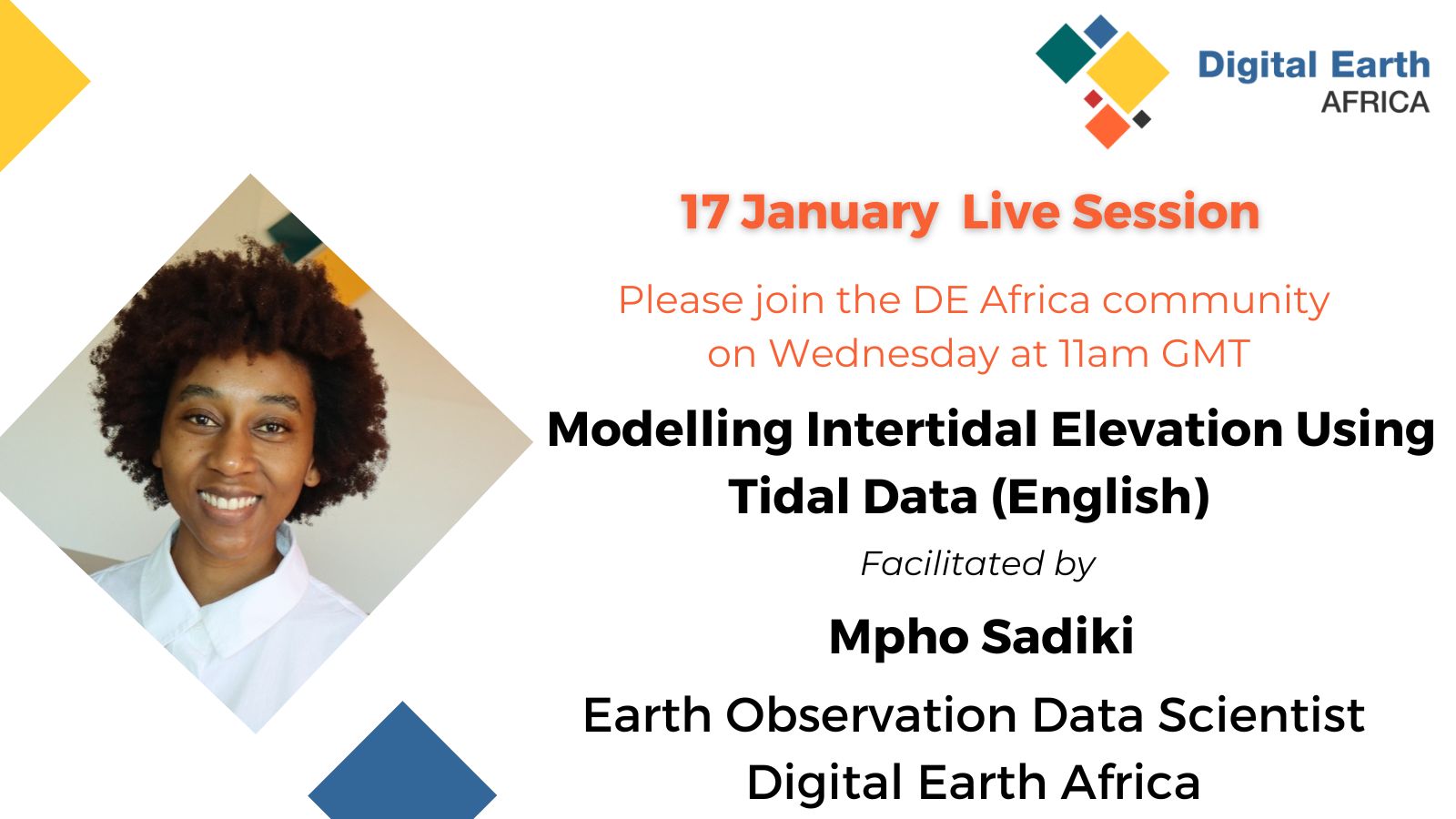 Digital Earth AFRICA

17 January Live Session

Please join the DE Africa community on Wednesday at 11am GMT

Modelling Intertidal Elevation Using Tidal Data (English)

Facilitated by

Mpho Sadiki

Earth Observation Data Scientist
Digital Earth Africa